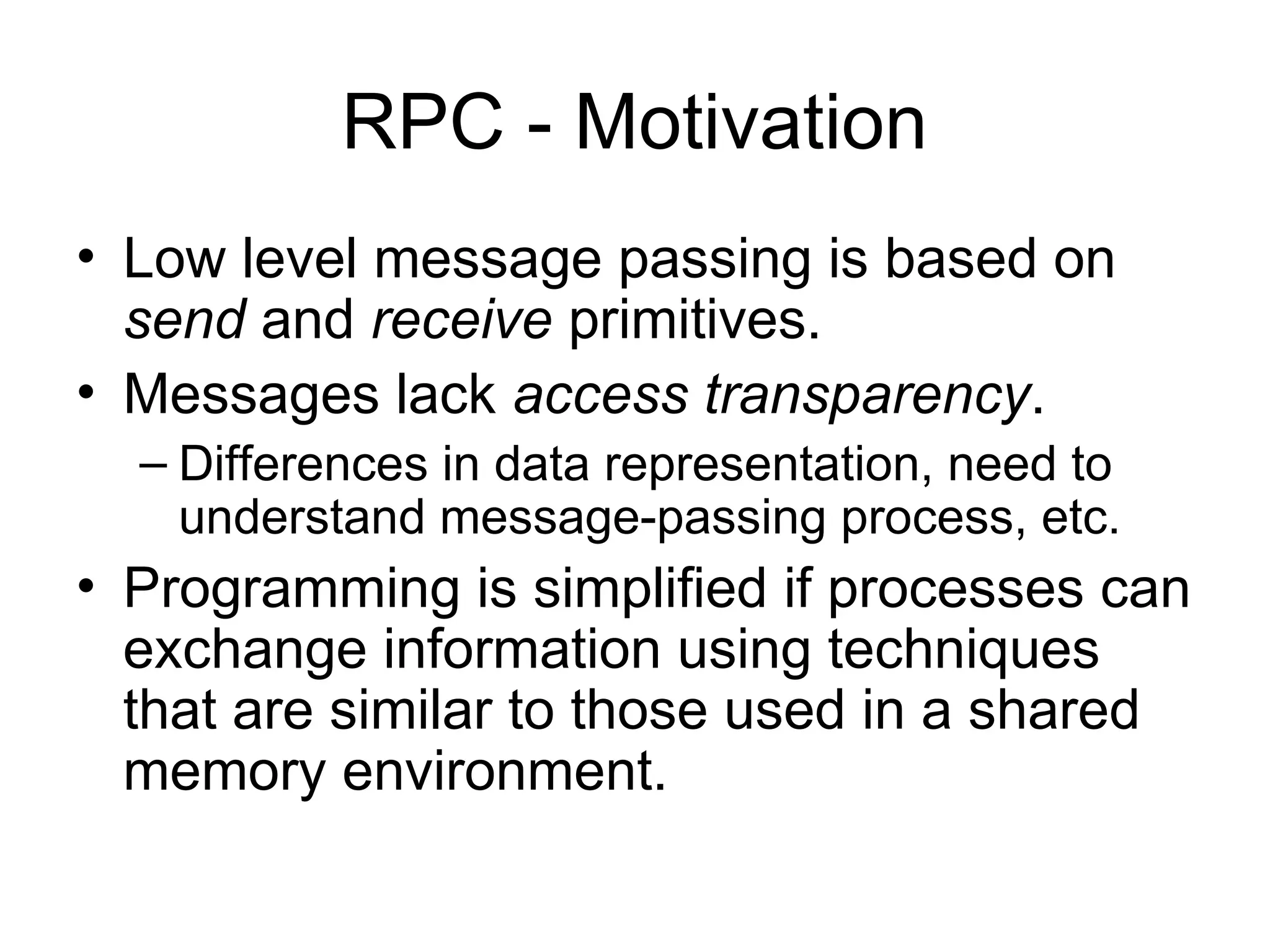 RPC - Motivation

• Low level message passing is based on send and receive primitives.

• Messages lack access transparency.

– Differences in data representation, need to understand message-passing process, etc.

• Programming is simplified if processes can exchange information using techniques that are similar to those used in a shared memory environment.